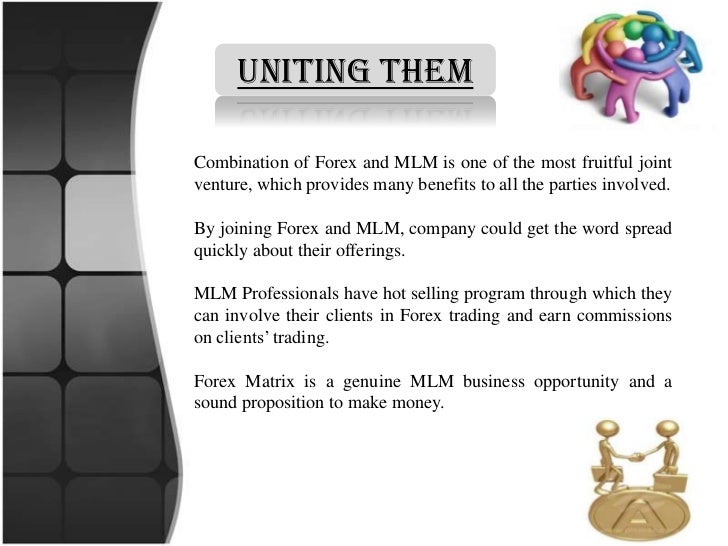 UNITING THEM

Combination of Forex and MLM is one of the most fruitful joint venture, which provides many benefits to all the parties involved.

By joining Forex and MLM, company could get the word spread quickly about their offerings.

MLM Professionals have hot selling program through which they can involve their clients in Forex trading and earn commissions on clients' trading.

Forex Matrix is a genuine MLM business opportunity and a sound proposition to make money.